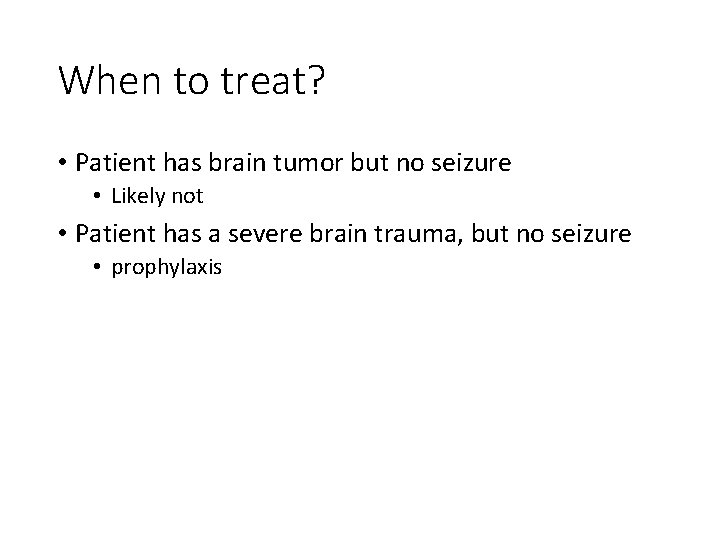 When to treat?

• Patient has brain tumor but no seizure
  • Likely not
• Patient has a severe brain trauma, but no seizure
  • prophylaxis